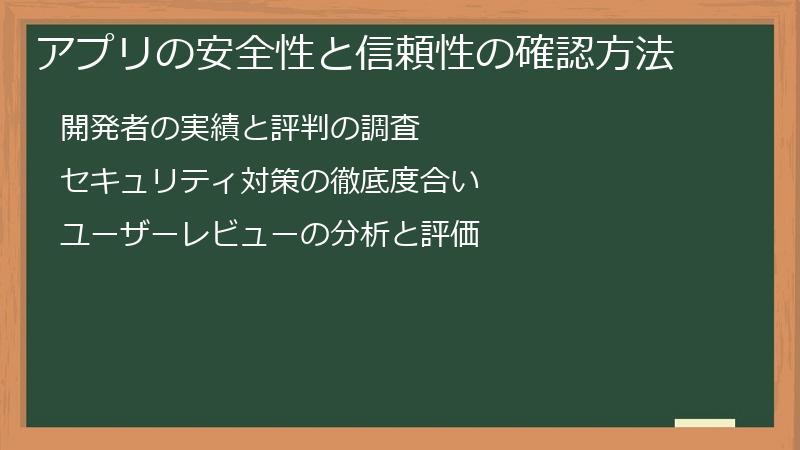 アプリの安全性と信頼性の確認方法

開発者の実績と評判の調査

セキュリティ対策の徹底度合い

ユーザーレビューの分析と評価